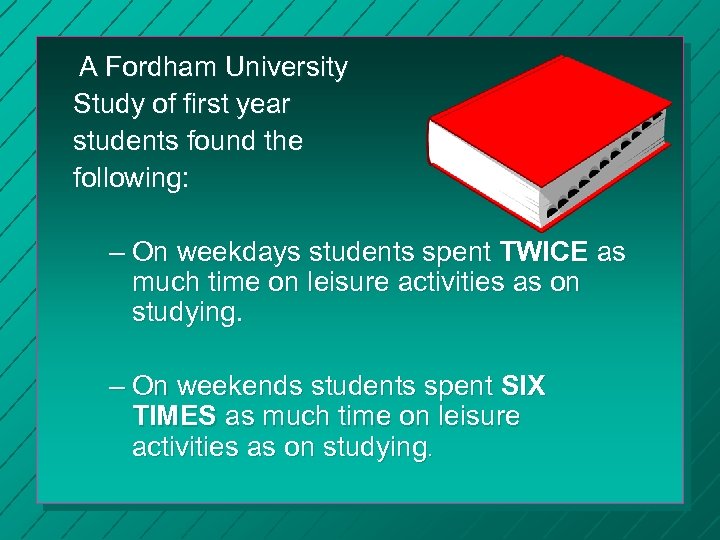 A Fordham University Study of first year students found the following:

– On weekdays students spent TWICE as much time on leisure activities as on studying.

– On weekends students spent SIX TIMES as much time on leisure activities as on studying.